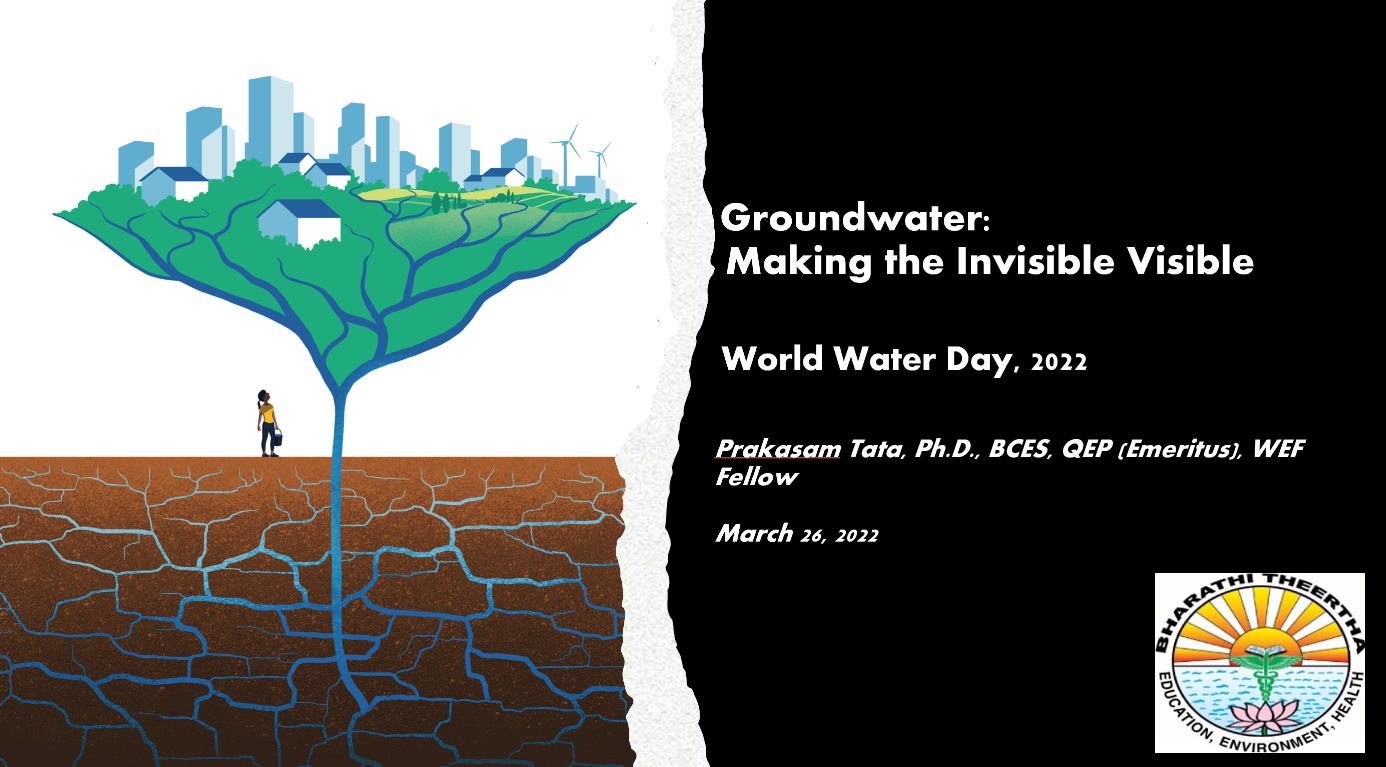 Groundwater:
Making the Invisible Visible

World Water Day, 2022

Prakasam Tata, Ph.D., BCES, QEP (Emeritus), WEF Fellow

March 26, 2022

BHARATHI THEERTHA
EDUCATION, ENVIRONMENT, HEALTH